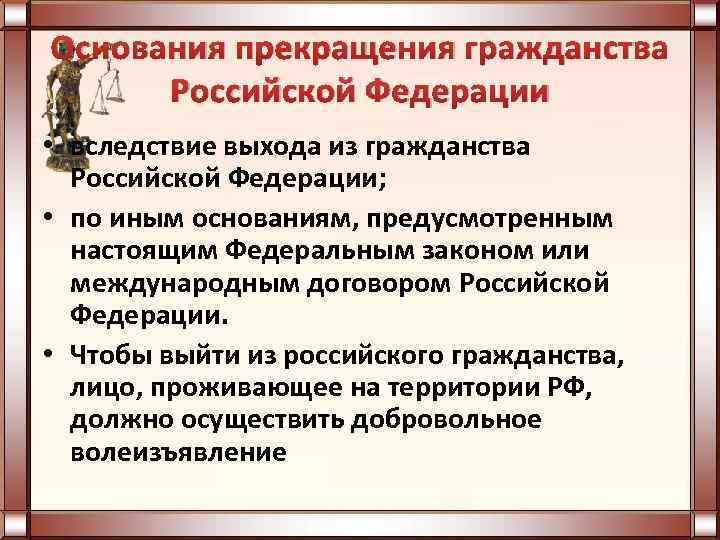 Основания прекращения гражданства Российской Федерации

• вследствие выхода из гражданства Российской Федерации;

• по иным основаниям, предусмотренным настоящим Федеральным законом или международным договором Российской Федерации.

• Чтобы выйти из российского гражданства, лицо, проживающее на территории РФ, должно осуществить добровольное волеизъявление